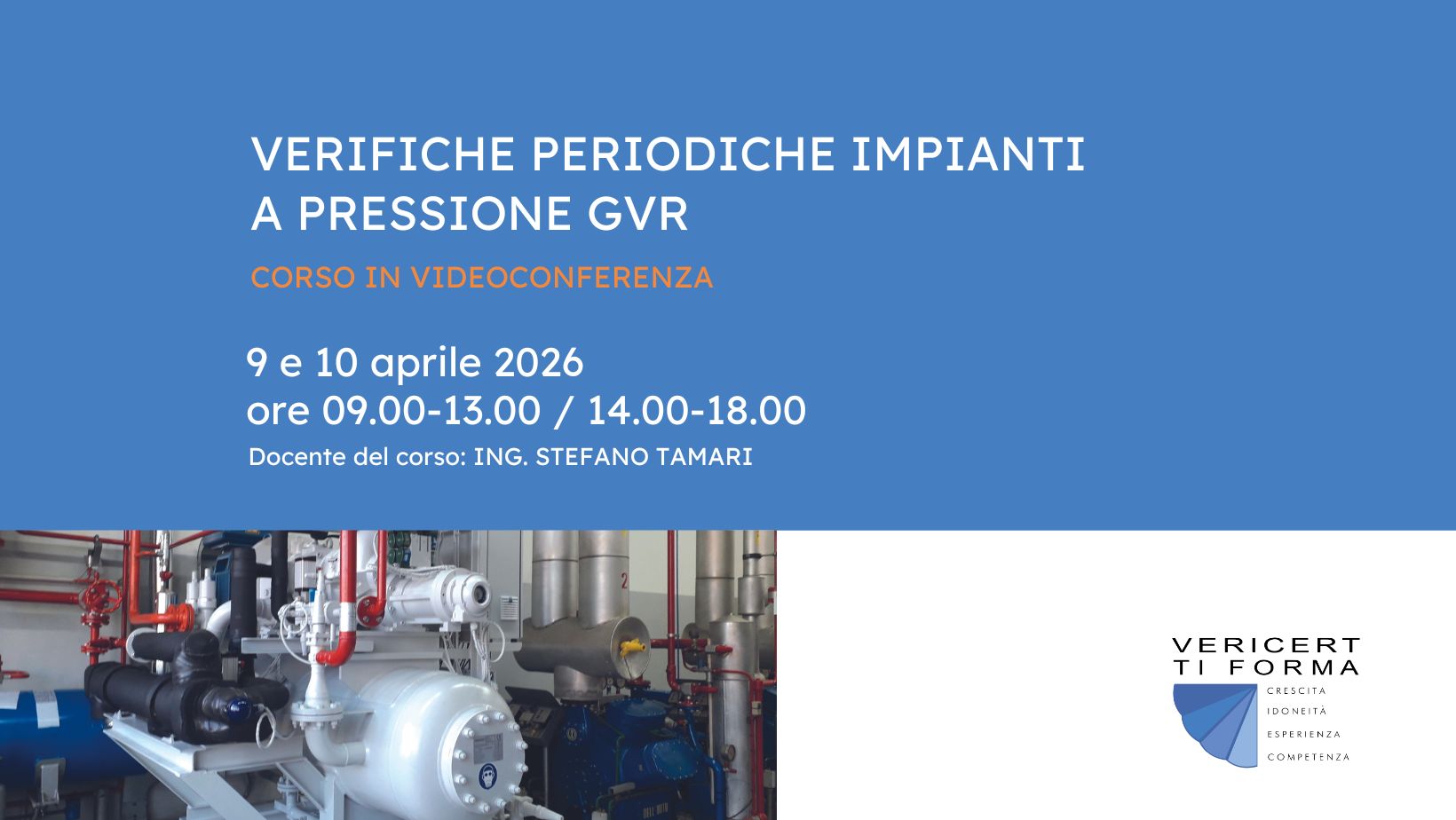 VERIFICHE PERIODICHE IMPIANTI A PRESSIONE GVR

CORSO IN VIDEOCONFERENZA

9 e 10 aprile 2026
ore 09.00-13.00 / 14.00-18.00

Docente del corso: ING. STEFANO TAMARI

VERICERT
TI FORMA
CRESCITA
IDONEITÀ
ESPERIENZA
COMPETENZA